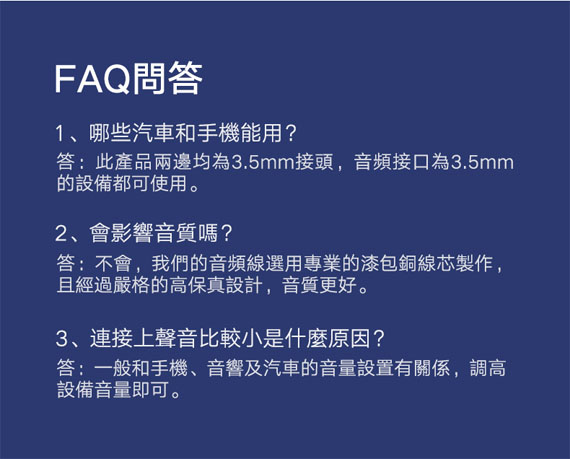 FAQ問答

1、哪些汽車和手機能用？
答：此產品兩邊均為3.5mm接頭，音頻接口為3.5mm的設備都可使用。

2、會影響音質嗎？
答：不會，我們的音頻線選用專業的漆包銅線芯製作，且經過嚴格的高保真設計，音質更好。

3、連接上聲音比較小是什麼原因？
答：一般和手機、音響及汽車的音量設置有關係，調高設備音量即可。